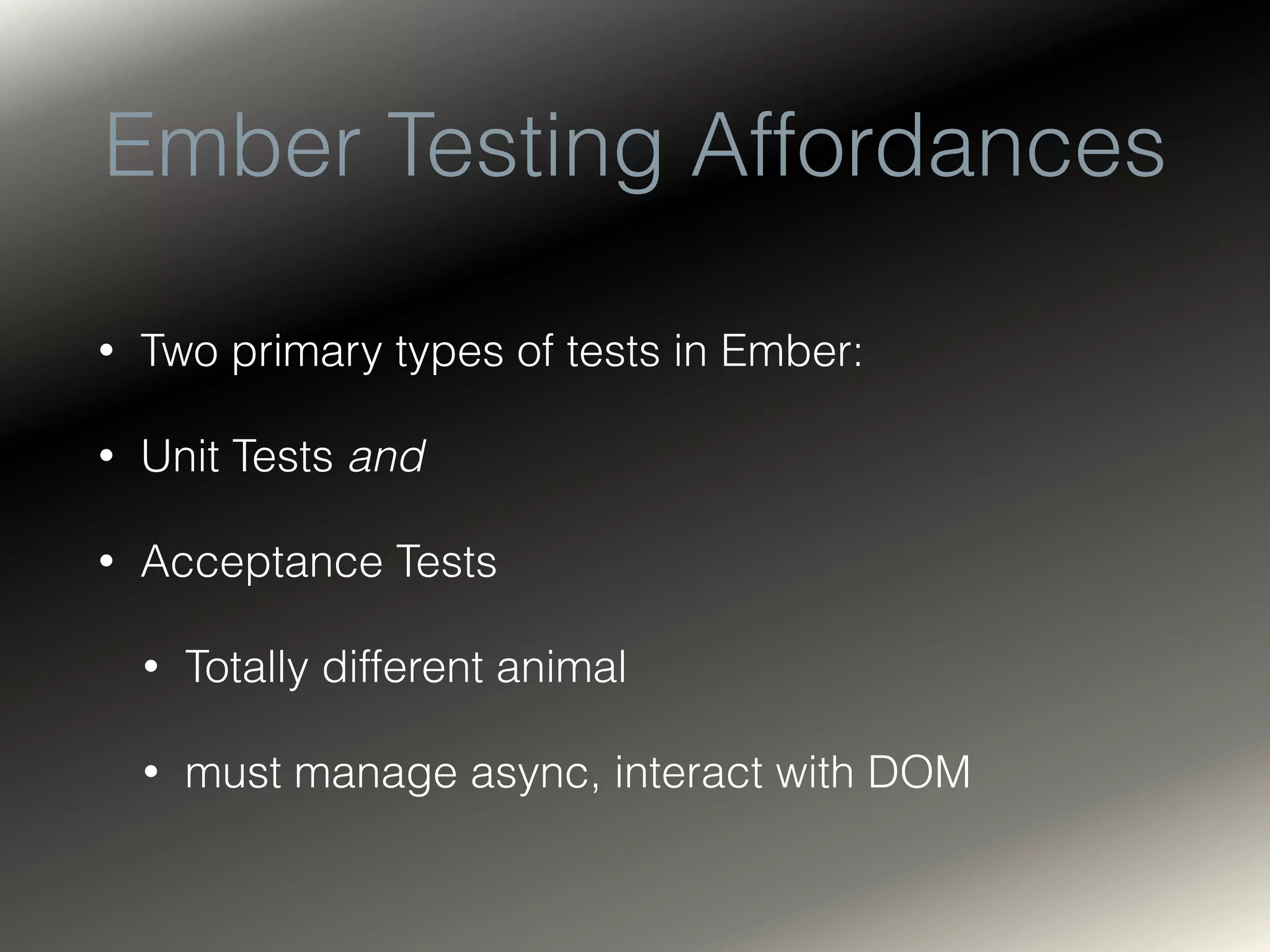 Ember Testing Affordances

• Two primary types of tests in Ember:

• Unit Tests and

• Acceptance Tests

• Totally different animal

• must manage async, interact with DOM